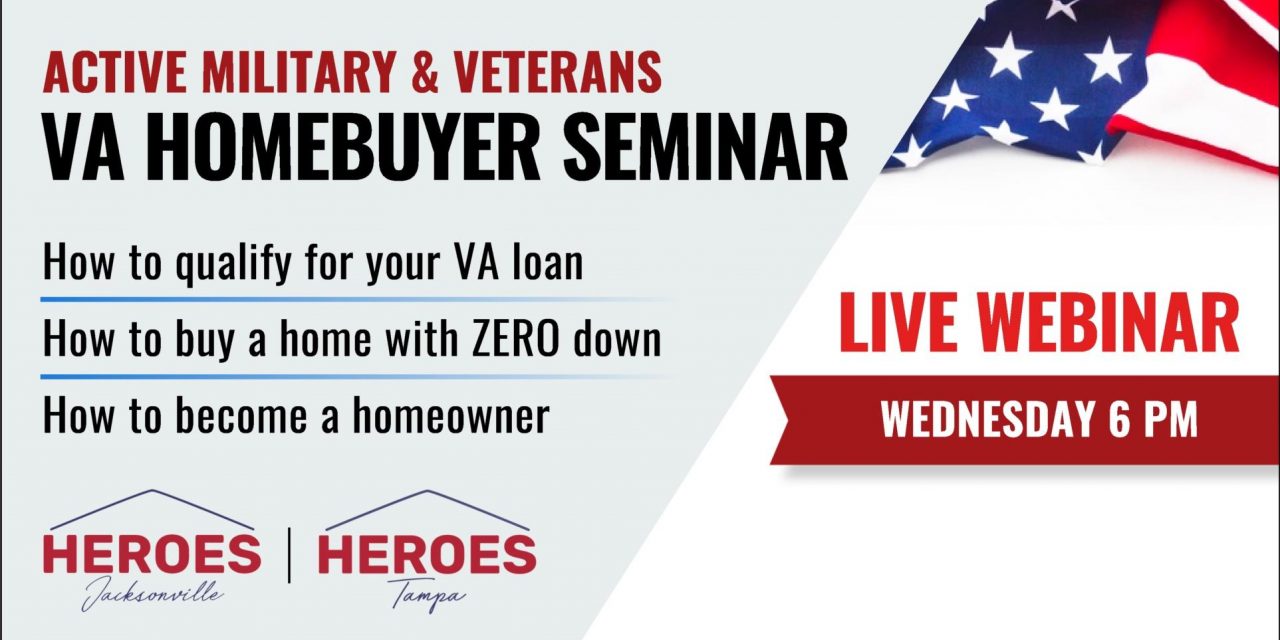 ACTIVE MILITARY & VETERANS
VA HOMEBUYER SEMINAR

How to qualify for your VA loan

How to buy a home with ZERO down

How to become a homeowner

LIVE WEBINAR

WEDNESDAY 6 PM

HEROES
Jacksonville

HEROES
Tampa